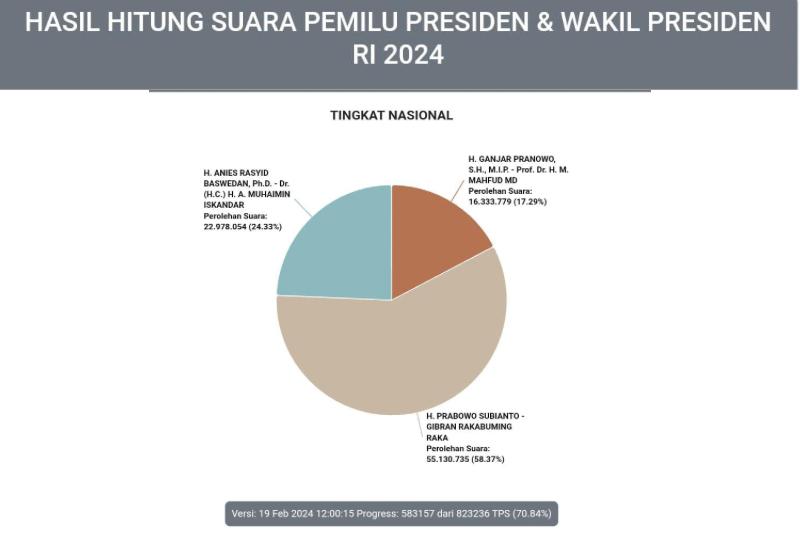 HASIL HITUNG SUARA PEMILU PRESIDEN & WAKIL PRESIDEN RI 2024

TINGKAT NASIONAL

H. ANIES RASYID BASWEDAN, Ph.D. - Dr. (H.C.) H. A. MUHAIMIN ISKANDAR
Perolehan Suara:
22.978.054 (24.33%)

H. GANJAR PRANOWO, S.H., M.I.P. - Prof. Dr. H. M. MAHFUD MD
Perolehan Suara:
16.333.779 (17.29%)

H. PRABOWO SUBIANTO - GIBRAN RAKABUMING RAKA
Perolehan Suara:
55.130.735 (58.37%)

Versi: 19 Feb 2024 12:00:15 Progress: 583157 dari 823236 TPS (70.84%)